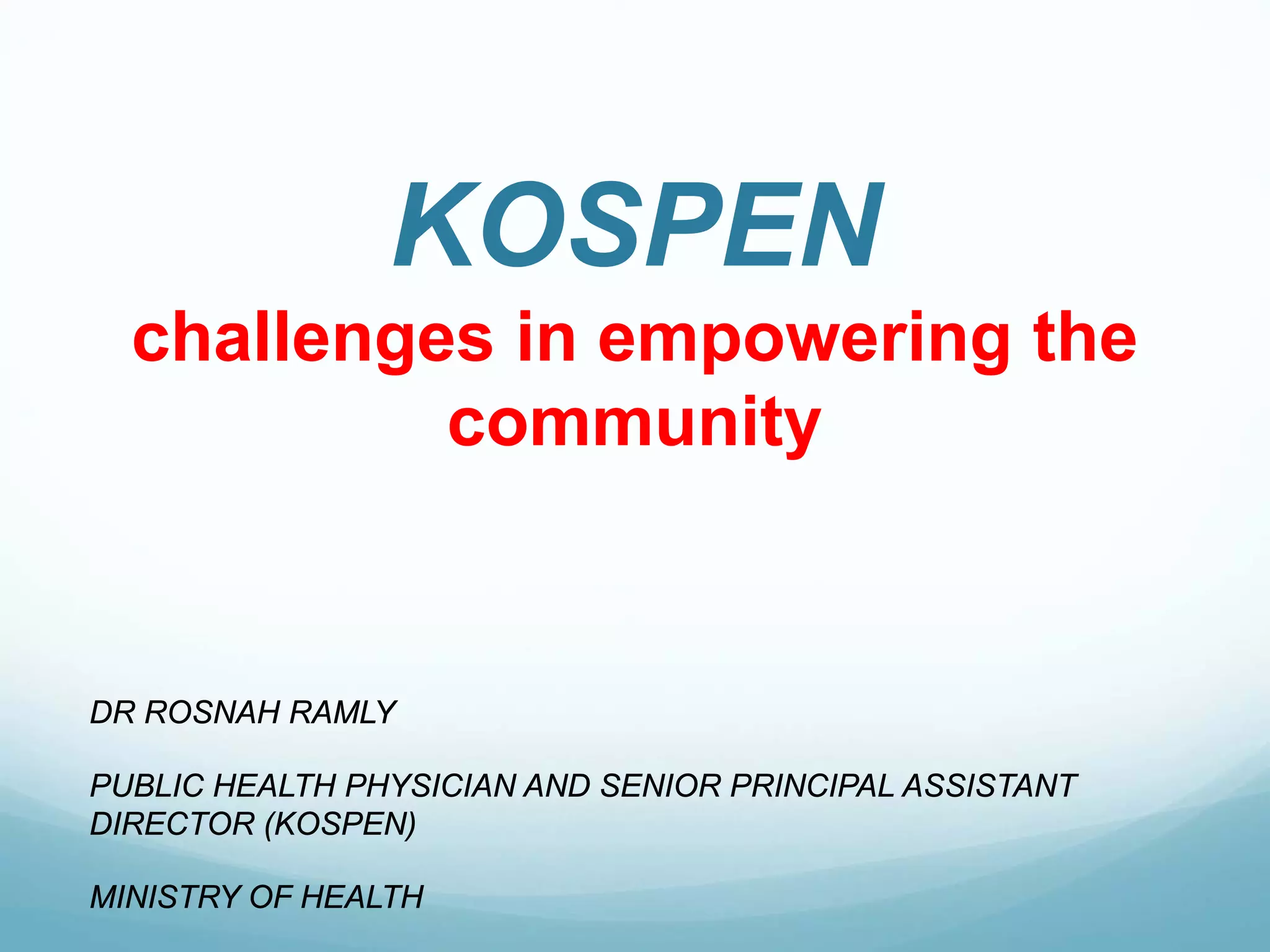 KOSPEN
challenges in empowering the community

DR ROSNAH RAMLY

PUBLIC HEALTH PHYSICIAN AND SENIOR PRINCIPAL ASSISTANT DIRECTOR (KOSPEN)

MINISTRY OF HEALTH